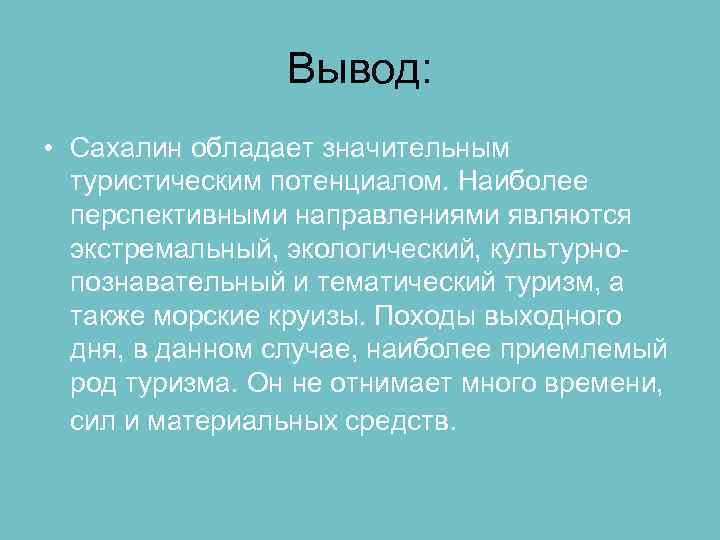 Вывод:

• Сахалин обладает значительным туристическим потенциалом. Наиболее перспективными направлениями являются экстремальный, экологический, культурно-познавательный и тематический туризм, а также морские круизы. Походы выходного дня, в данном случае, наиболее приемлемый род туризма. Он не отнимает много времени, сил и материальных средств.